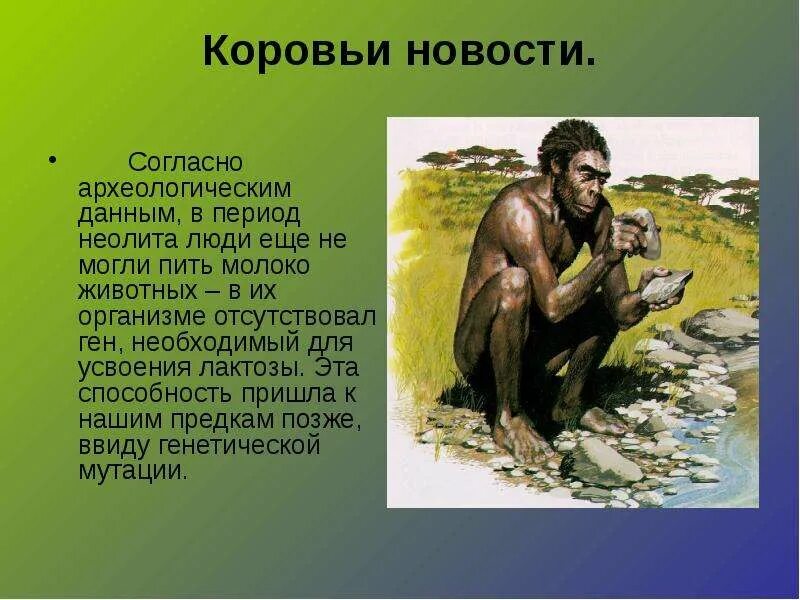 Коровьи новости.

• Согласно археологическим данным, в период неолита люди еще не могли пить молоко животных – в их организме отсутствовал ген, необходимый для усвоения лактозы. Эта способность пришла к нашим предкам позже, ввиду генетической мутации.